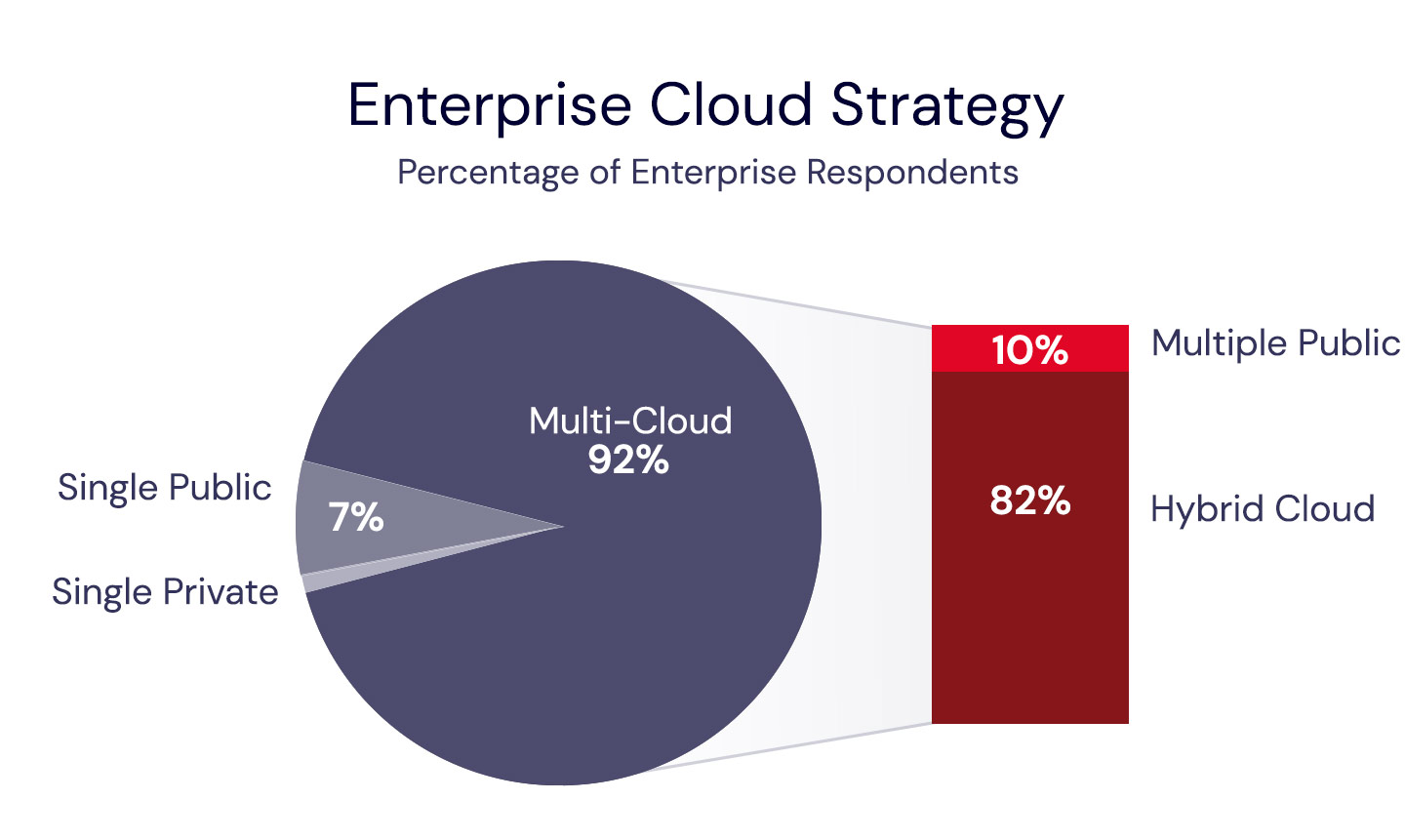 Enterprise Cloud Strategy

Percentage of Enterprise Respondents

Multi-Cloud
92%

Single Public
7%

Single Private

10%
Multiple Public

82%
Hybrid Cloud